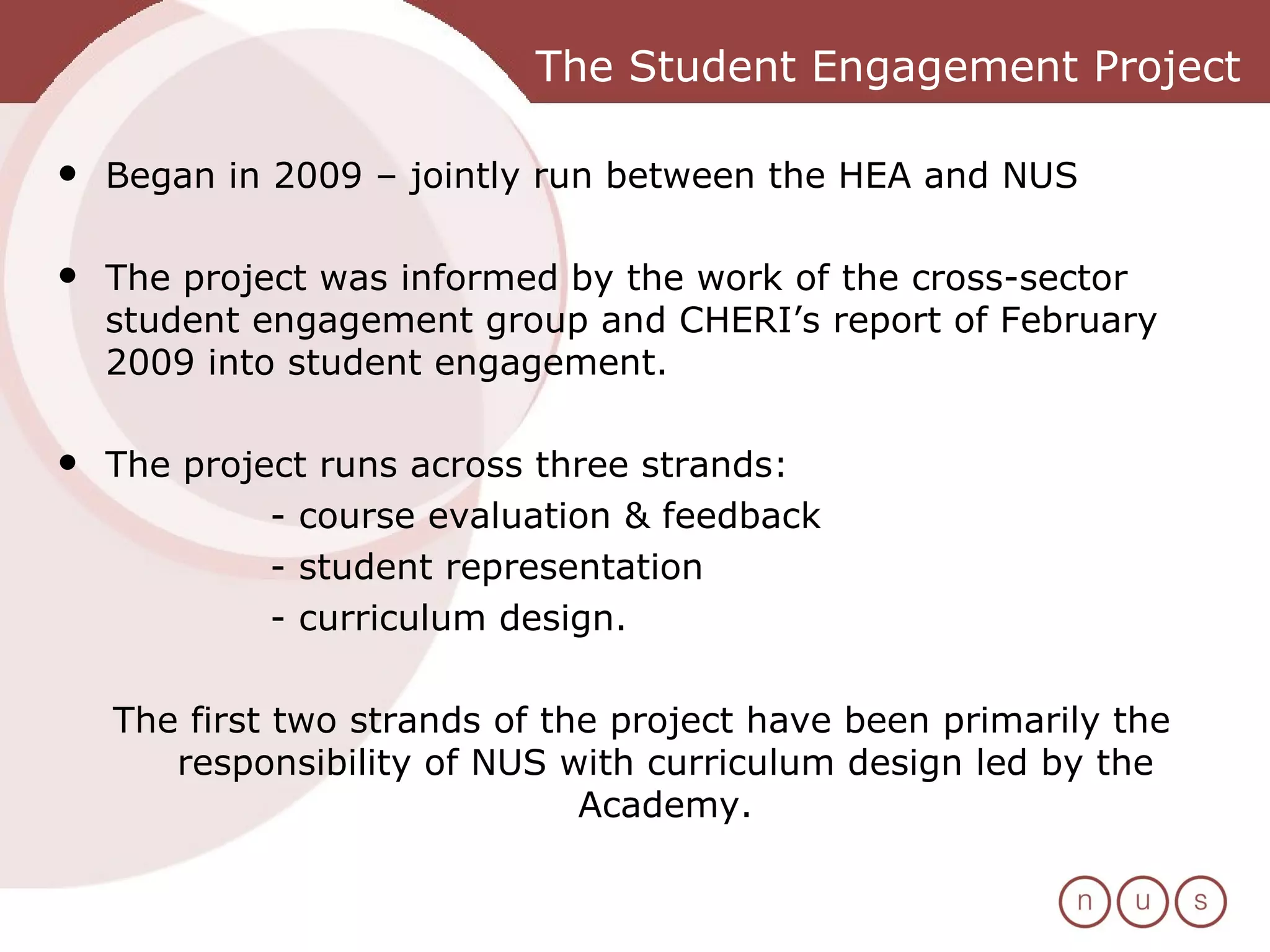 The Student Engagement Project

• Began in 2009 – jointly run between the HEA and NUS

• The project was informed by the work of the cross-sector student engagement group and CHERI’s report of February 2009 into student engagement.

• The project runs across three strands:
- course evaluation & feedback
- student representation
- curriculum design.

The first two strands of the project have been primarily the responsibility of NUS with curriculum design led by the Academy.

n u s